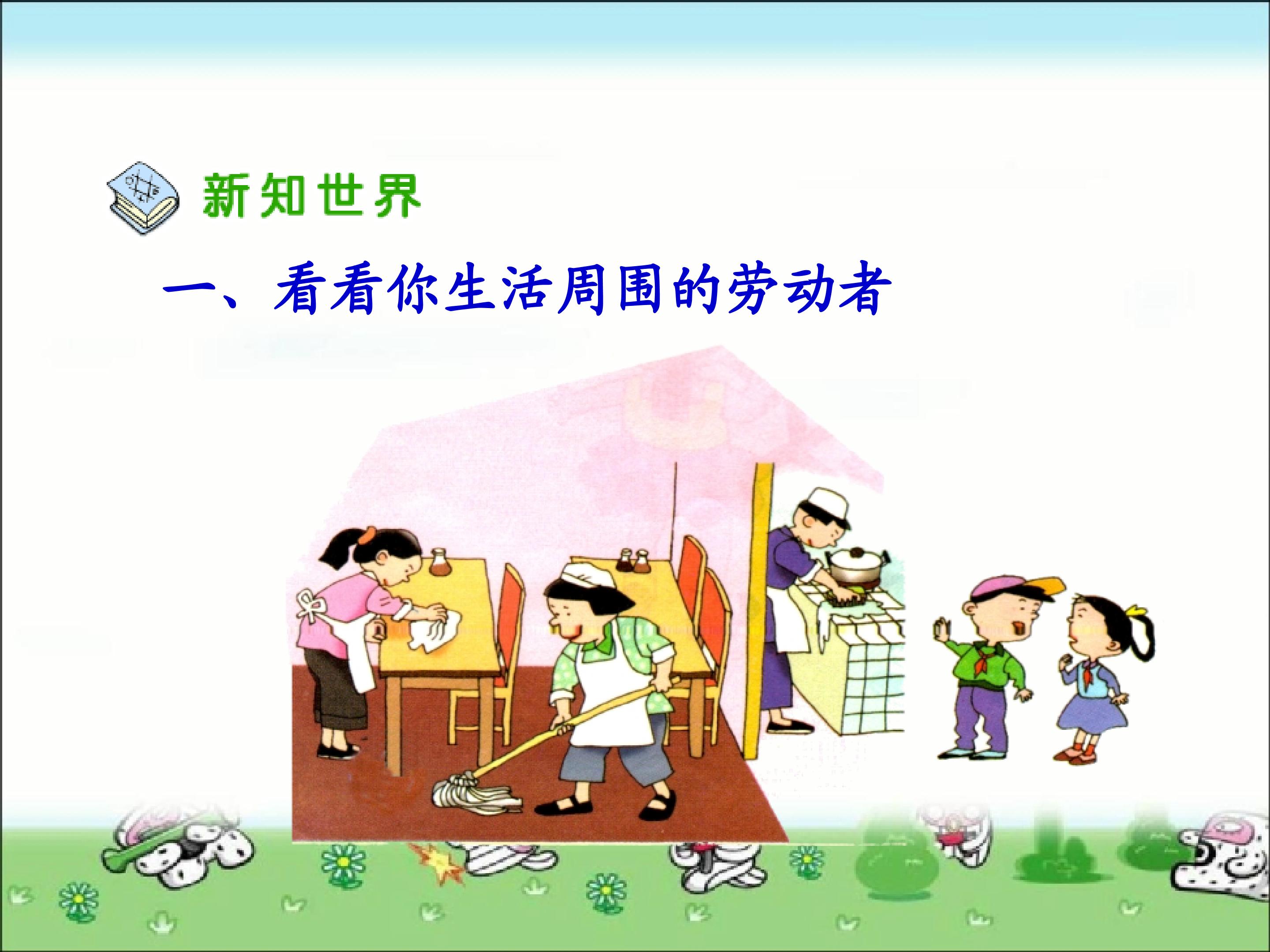 新知世界

一、看看你生活周围的劳动者